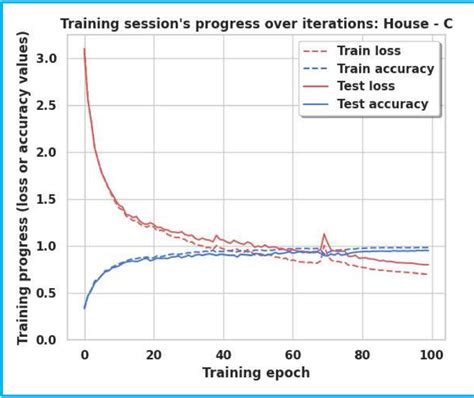 Training session's progress over iterations: House - C

Train loss
Train accuracy
Test loss
Test accuracy

Training progress (loss or accuracy values)

3.0
2.5
2.0
1.5
1.0
0.5
0.0

0
20
40
60
80
100

Training epoch